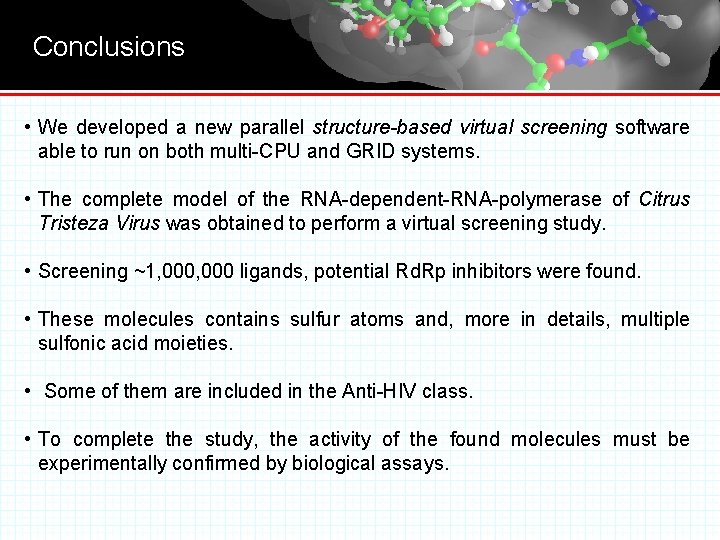 Conclusions

• We developed a new parallel structure-based virtual screening software able to run on both multi-CPU and GRID systems.

• The complete model of the RNA-dependent-RNA-polymerase of Citrus Tristeza Virus was obtained to perform a virtual screening study.

• Screening ~1,000,000 ligands, potential RdRp inhibitors were found.

• These molecules contains sulfur atoms and, more in details, multiple sulfonic acid moieties.

• Some of them are included in the Anti-HIV class.

• To complete the study, the activity of the found molecules must be experimentally confirmed by biological assays.